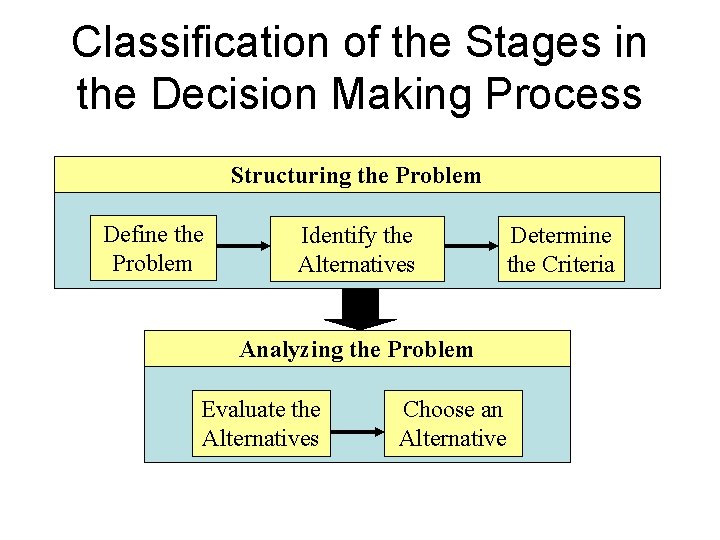 Classification of the Stages in the Decision Making Process

Structuring the Problem

Define the Problem

Identify the Alternatives

Determine the Criteria

Analyzing the Problem

Evaluate the Alternatives

Choose an Alternative